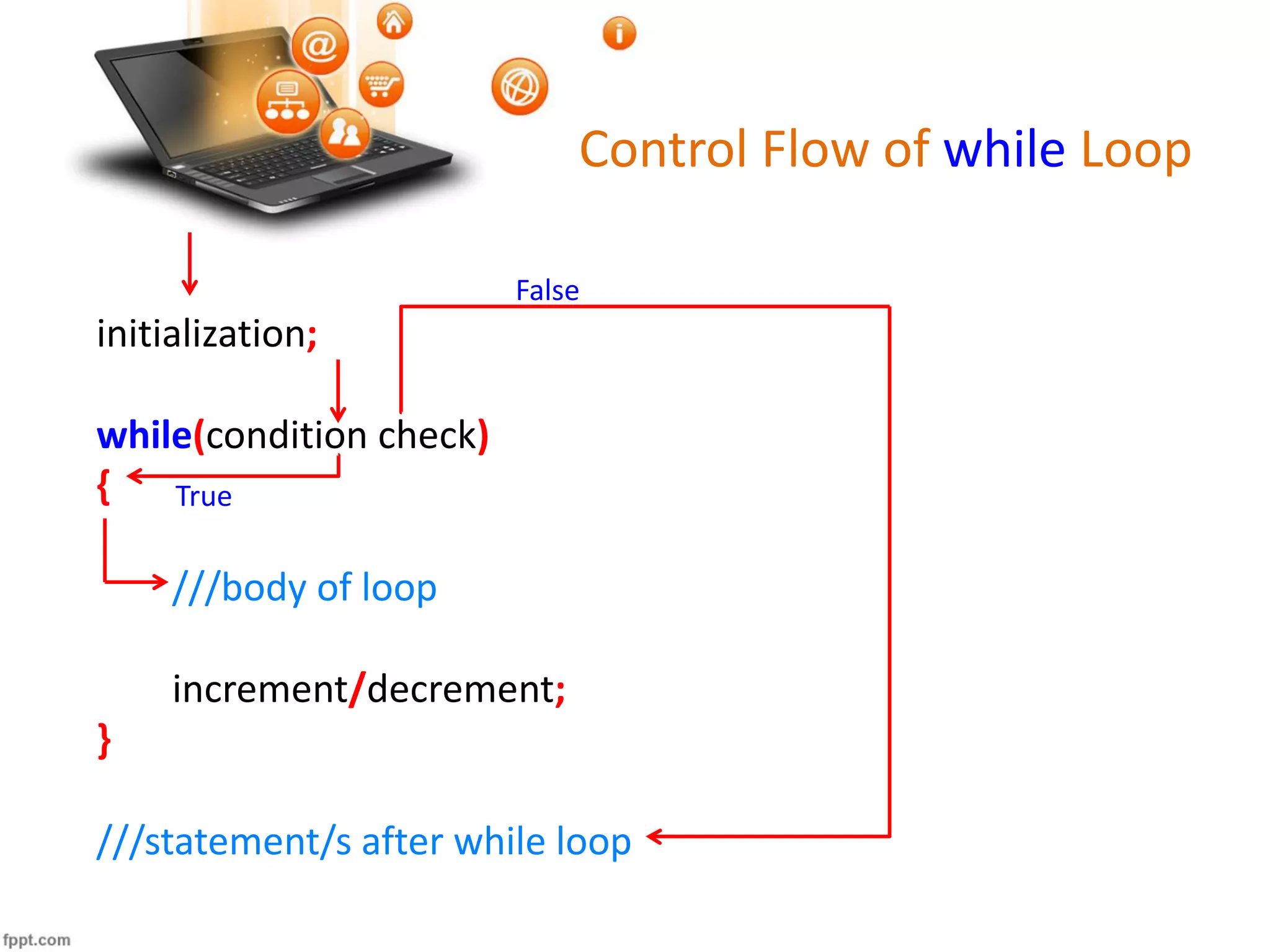 Control Flow of while Loop

False

initialization;

while(condition check)

{

True

///body of loop

increment/decrement;

}

///statement/s after while loop

fppt.com